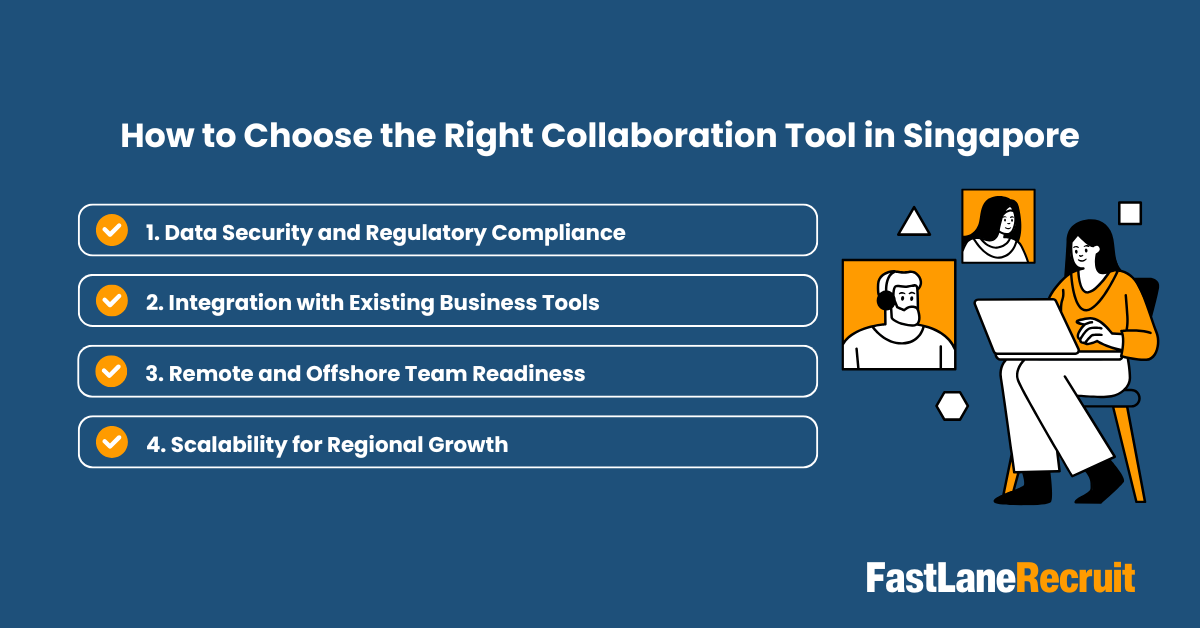 How to Choose the Right Collaboration Tool in Singapore

1. Data Security and Regulatory Compliance

2. Integration with Existing Business Tools

3. Remote and Offshore Team Readiness

4. Scalability for Regional Growth

FastLaneRecruit